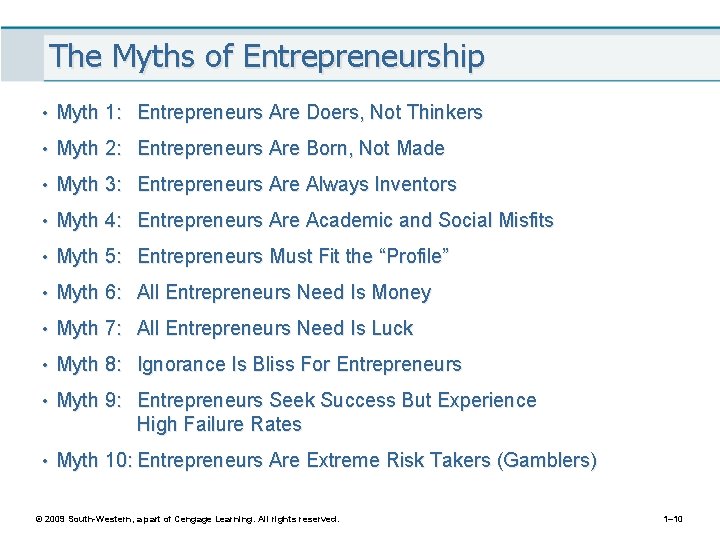 The Myths of Entrepreneurship

• Myth 1: Entrepreneurs Are Doers, Not Thinkers

• Myth 2: Entrepreneurs Are Born, Not Made

• Myth 3: Entrepreneurs Are Always Inventors

• Myth 4: Entrepreneurs Are Academic and Social Misfits

• Myth 5: Entrepreneurs Must Fit the "Profile"

• Myth 6: All Entrepreneurs Need Is Money

• Myth 7: All Entrepreneurs Need Is Luck

• Myth 8: Ignorance Is Bliss For Entrepreneurs

• Myth 9: Entrepreneurs Seek Success But Experience High Failure Rates

• Myth 10: Entrepreneurs Are Extreme Risk Takers (Gamblers)

© 2009 South-Western, a part of Cengage Learning. All rights reserved.

1–10